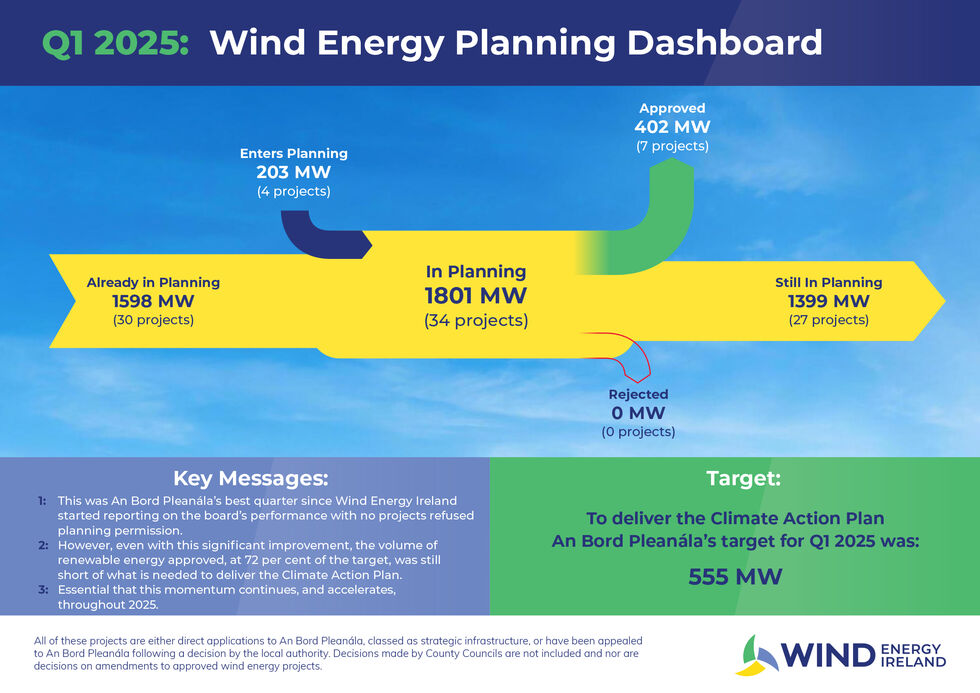 Q1 2025: Wind Energy Planning Dashboard

Enters Planning
203 MW
(4 projects)

Approved
402 MW
(7 projects)

Already in Planning
1598 MW
(30 projects)

In Planning
1801 MW
(34 projects)

Still In Planning
1399 MW
(27 projects)

Rejected
0 MW
(0 projects)

Key Messages:

1: This was An Bord Pleanála's best quarter since Wind Energy Ireland started reporting on the board's performance with no projects refused planning permission.

2: However, even with this significant improvement, the volume of renewable energy approved, at 72 per cent of the target, was still short of what is needed to deliver the Climate Action Plan.

3: Essential that this momentum continues, and accelerates, throughout 2025.

Target:

To deliver the Climate Action Plan An Bord Pleanála's target for Q1 2025 was:

555 MW

All of these projects are either direct applications to An Bord Pleanála, classed as strategic infrastructure, or have been appealed to An Bord Pleanála following a decision by the local authority. Decisions made by County Councils are not included and nor are decisions on amendments to approved wind energy projects.

WIND ENERGY IRELAND